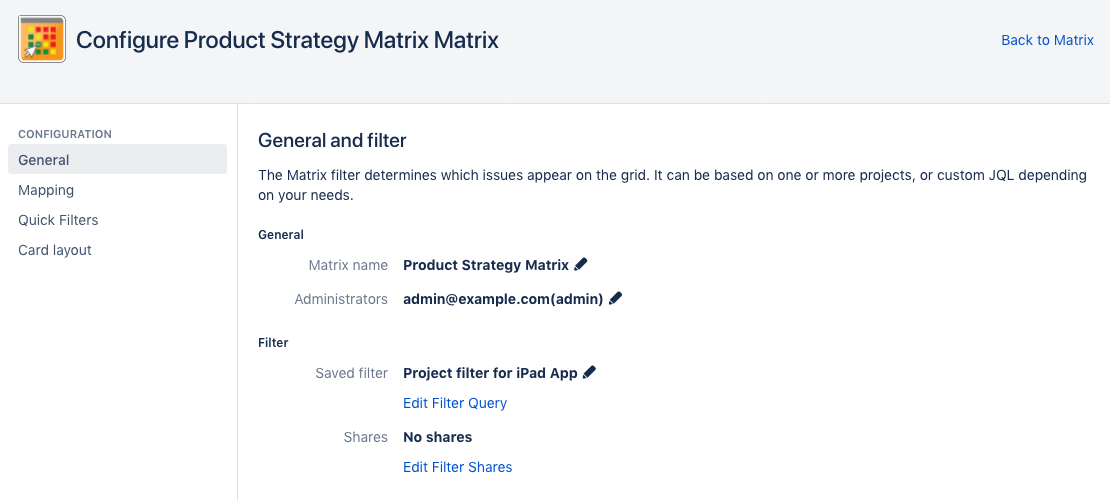 Configure Product Strategy Matrix Matrix

Back to Matrix

CONFIGURATION

General

Mapping

Quick Filters

Card layout

General and filter

The Matrix filter determines which issues appear on the grid. It can be based on one or more projects, or custom JQL depending on your needs.

General

Matrix name Product Strategy Matrix

Administrators admin@example.com(admin)

Filter

Saved filter Project filter for iPad App

Edit Filter Query

Shares No shares

Edit Filter Shares